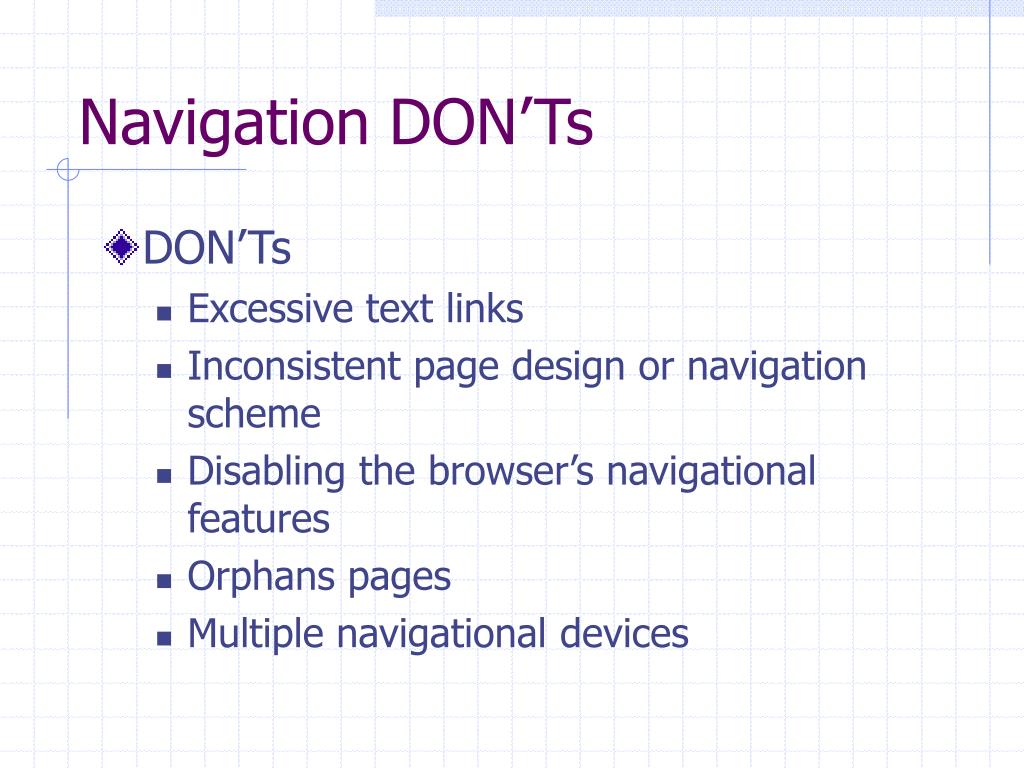 Navigation DON’Ts

DON’Ts

- Excessive text links
- Inconsistent page design or navigation scheme
- Disabling the browser’s navigational features
- Orphans pages
- Multiple navigational devices